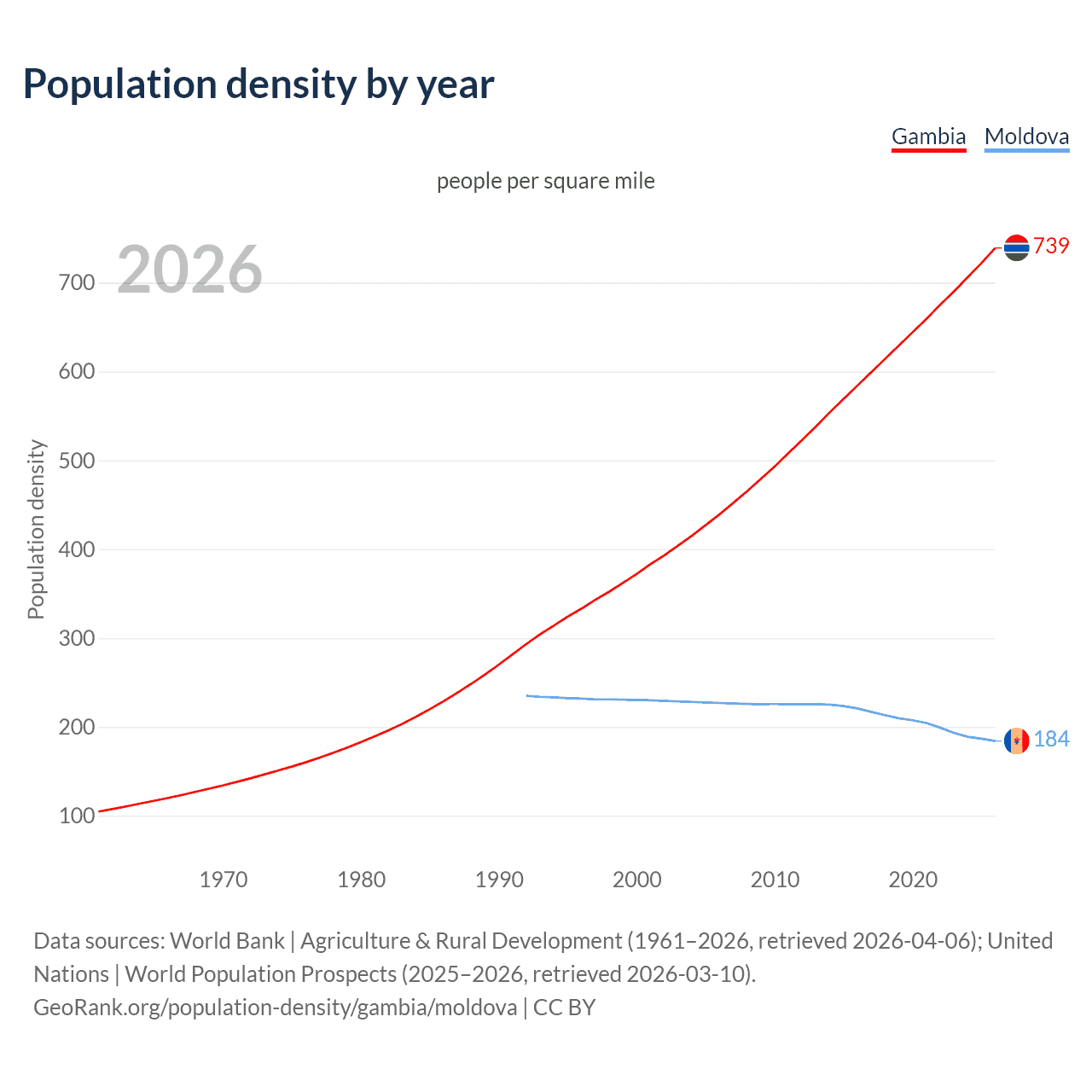 Population density by year

Gambia Moldova

people per square mile

2026

Population density

700
600
500
400
300
200
100

739
184

1970 1980 1990 2000 2010 2020

Data sources: World Bank | Agriculture & Rural Development (1961–2026, retrieved 2026-04-06); United Nations | World Population Prospects (2025–2026, retrieved 2026-03-10).
GeoRank.org/population-density/gambia/moldova | CC BY